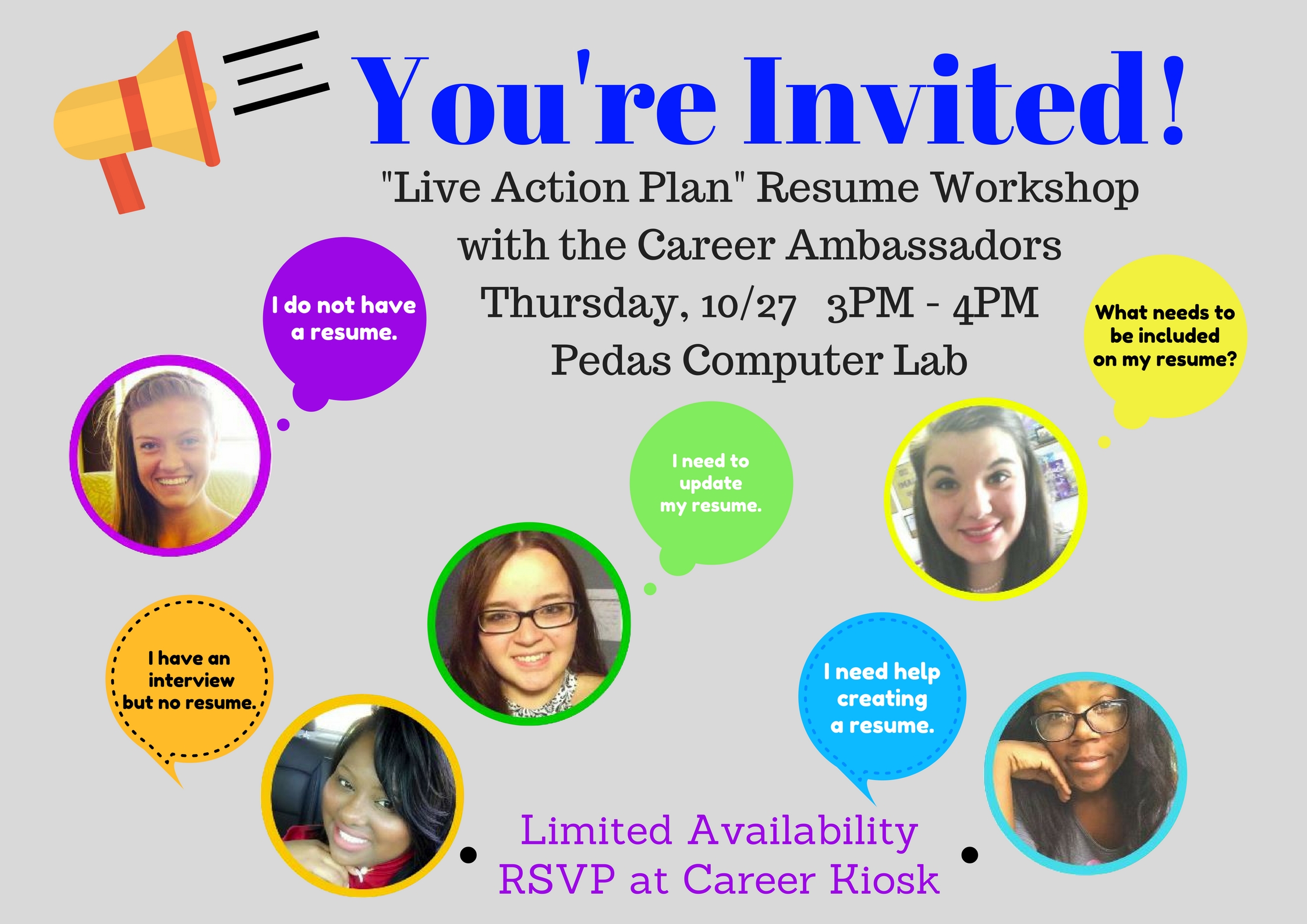 You're Invited!

"Live Action Plan" Resume Workshop
with the Career Ambassadors
Thursday, 10/27 3PM - 4PM
Pedas Computer Lab

I do not have a resume.

What needs to be included on my resume?

I need to update my resume.

I have an interview but no resume.

I need help creating a resume.

Limited Availability
RSVP at Career Kiosk